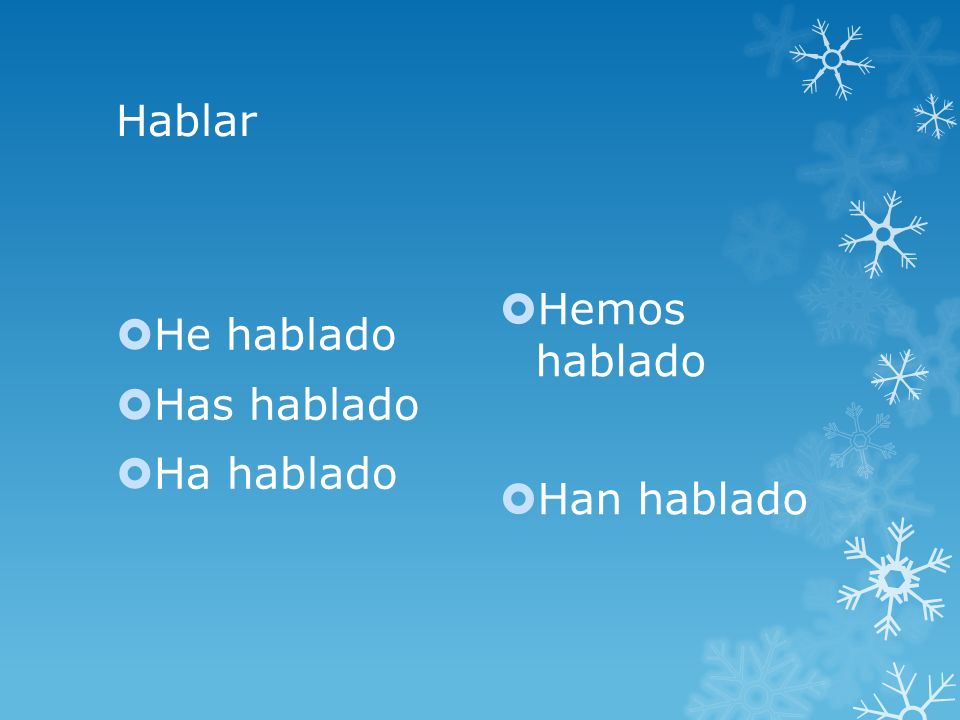 Hablar

He hablado
Has hablado
Ha hablado

Hemos hablado

Han hablado